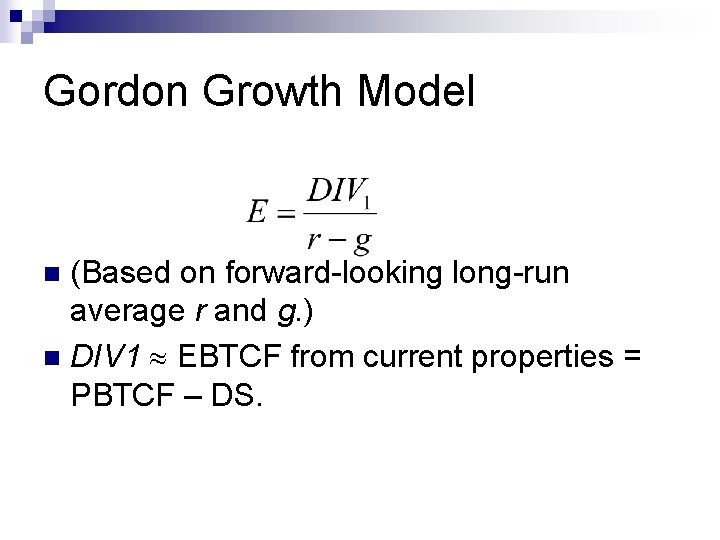 Gordon Growth Model

$E = \frac{DIV_1}{r - g}$

(Based on forward-looking long-run average $r$ and $g$.)

$DIV1 \approx$ EBTCF from current properties = PBTCF – DS.